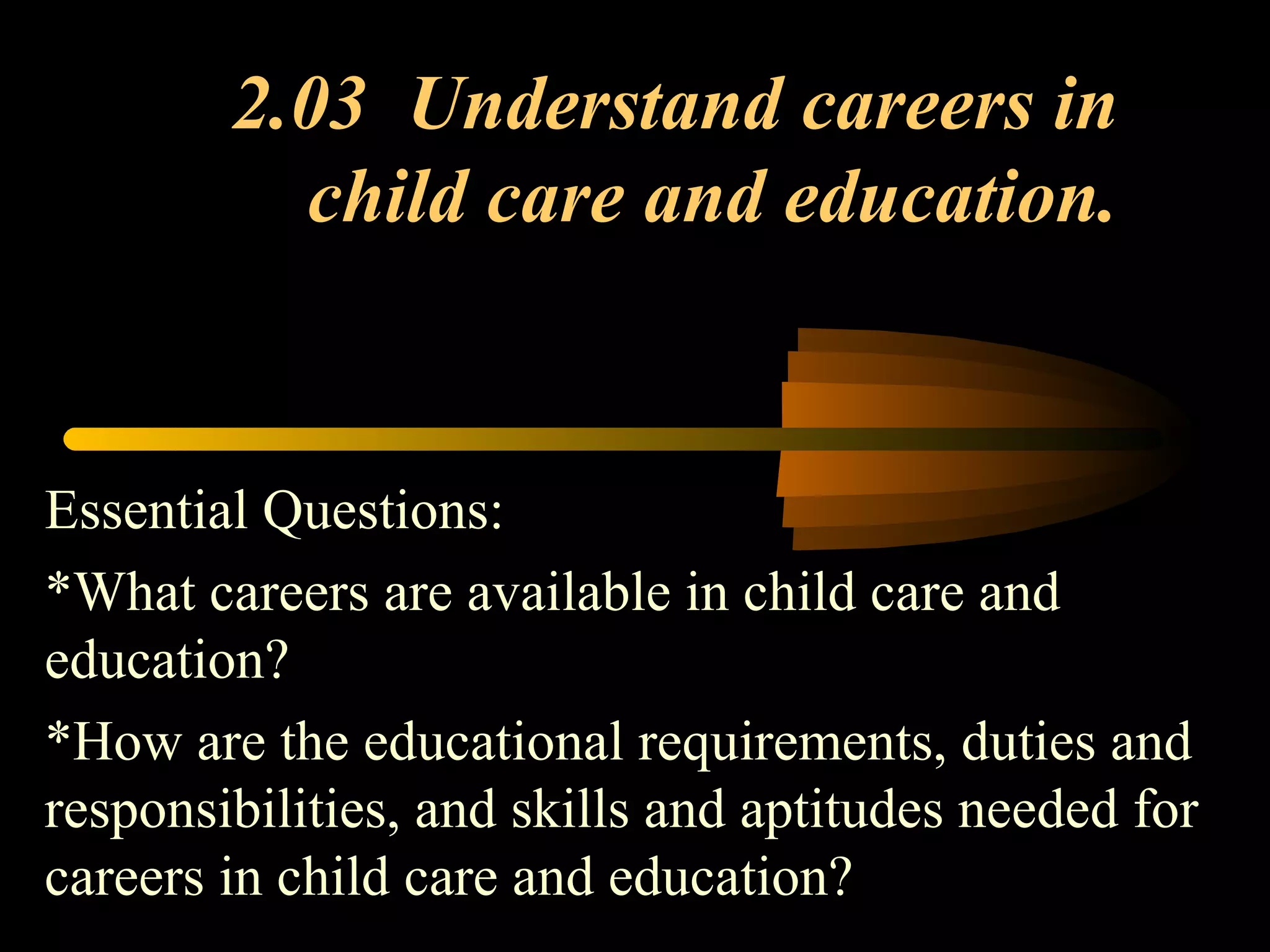 2.03 Understand careers in child care and education.

Essential Questions:

*What careers are available in child care and education?

*How are the educational requirements, duties and responsibilities, and skills and aptitudes needed for careers in child care and education?